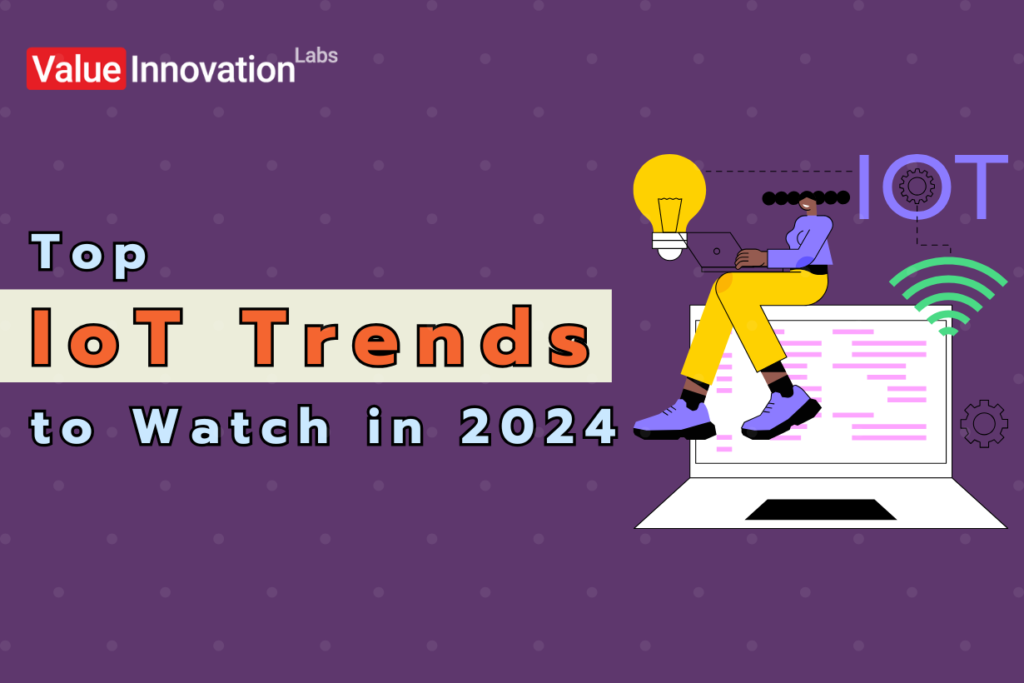 Value Innovation Labs

Top
IoT Trends
to Watch in 2024

IOT